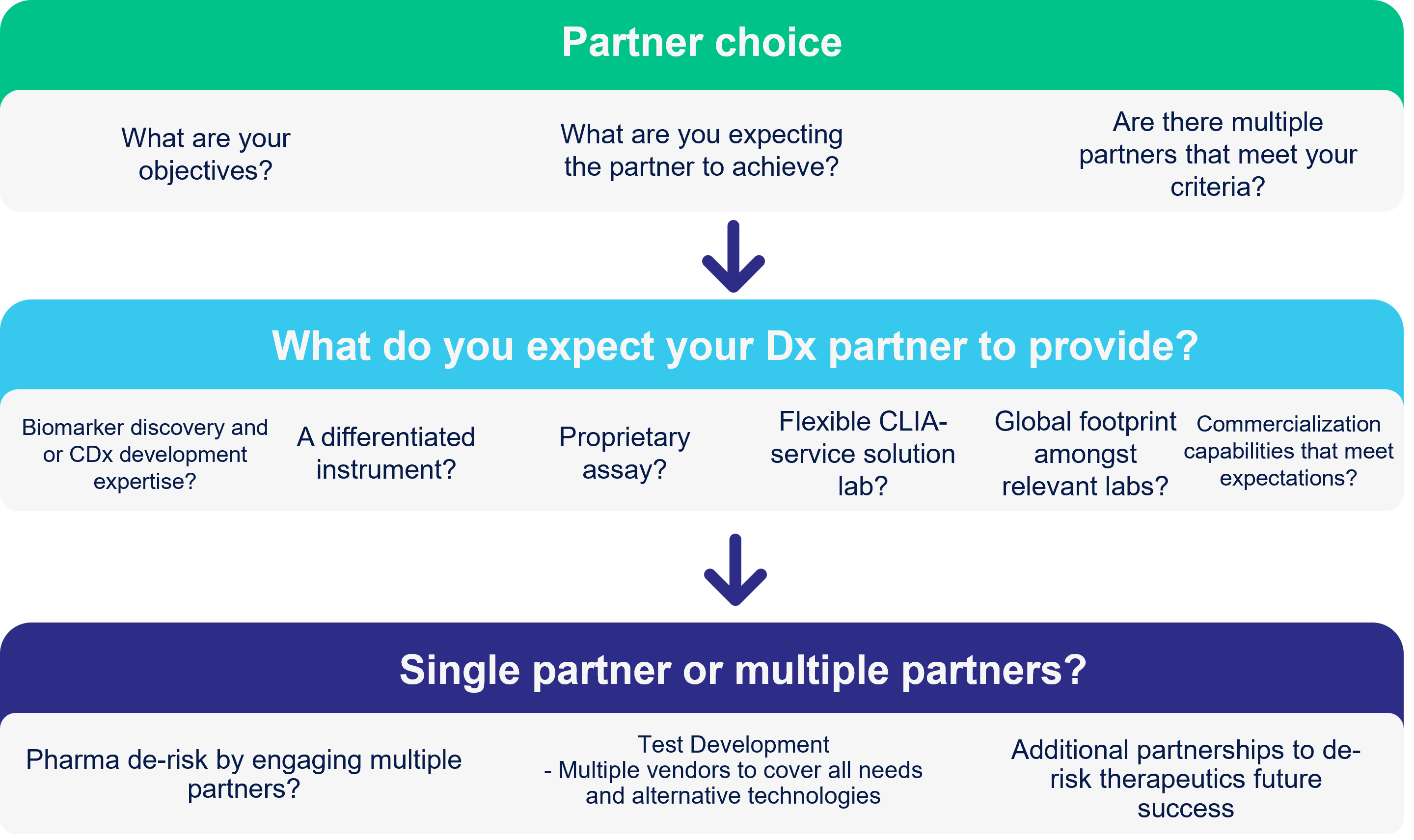 Partner choice

What are your objectives?

What are you expecting the partner to achieve?

Are there multiple partners that meet your criteria?

What do you expect your Dx partner to provide?

Biomarker discovery and or CDx development expertise?

A differentiated instrument?

Proprietary assay?

Flexible CLIA-service solution lab?

Global footprint amongst relevant labs?

Commercialization capabilities that meet expectations?

Single partner or multiple partners?

Pharma de-risk by engaging multiple partners?

Test Development
- Multiple vendors to cover all needs and alternative technologies

Additional partnerships to de-risk therapeutics future success